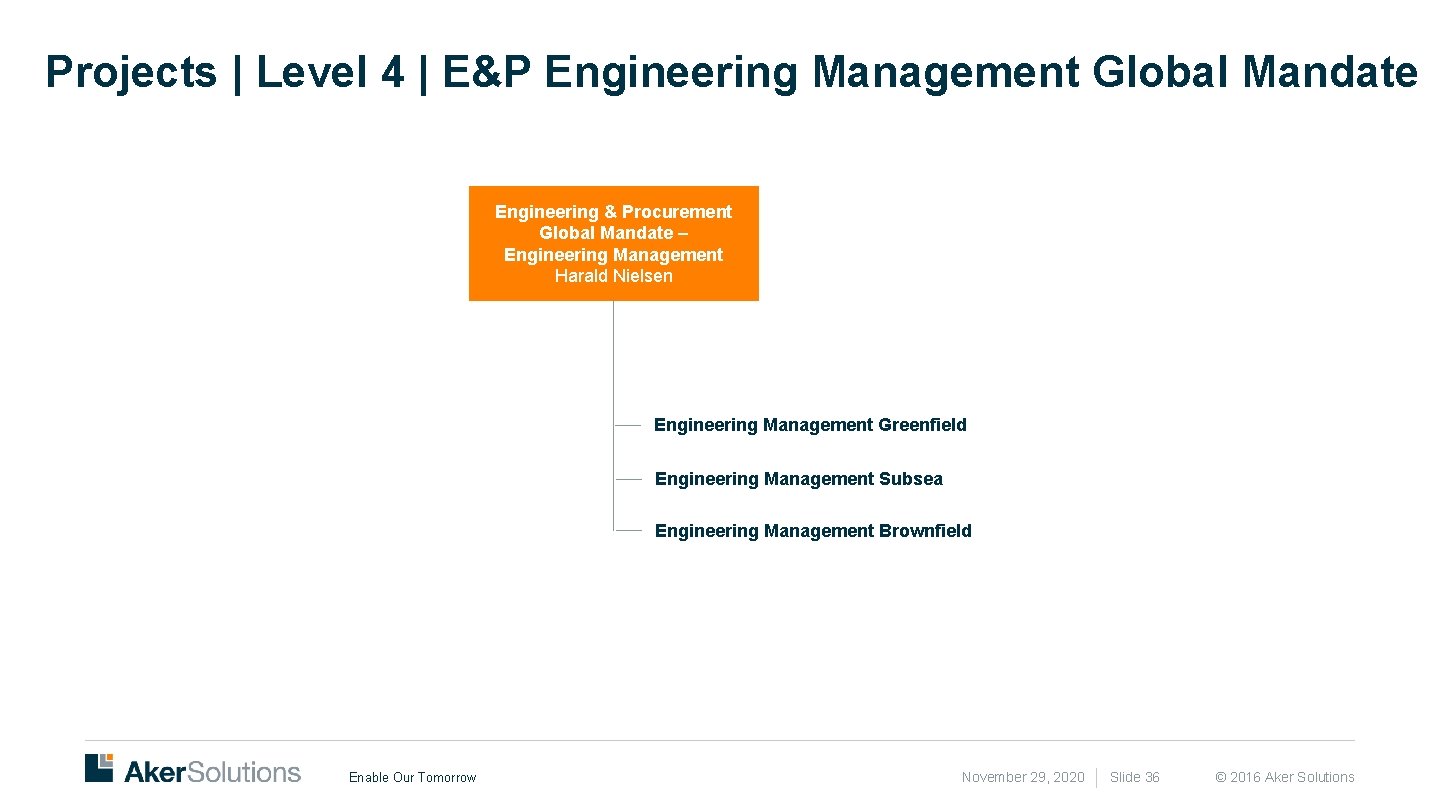 Projects | Level 4 | E&P Engineering Management Global Mandate

Engineering & Procurement Global Mandate – Engineering Management
Harald Nielsen

Engineering Management Greenfield

Engineering Management Subsea

Engineering Management Brownfield

AkerSolutions

Enable Our Tomorrow

November 29, 2020

Slide 36

© 2016 Aker Solutions